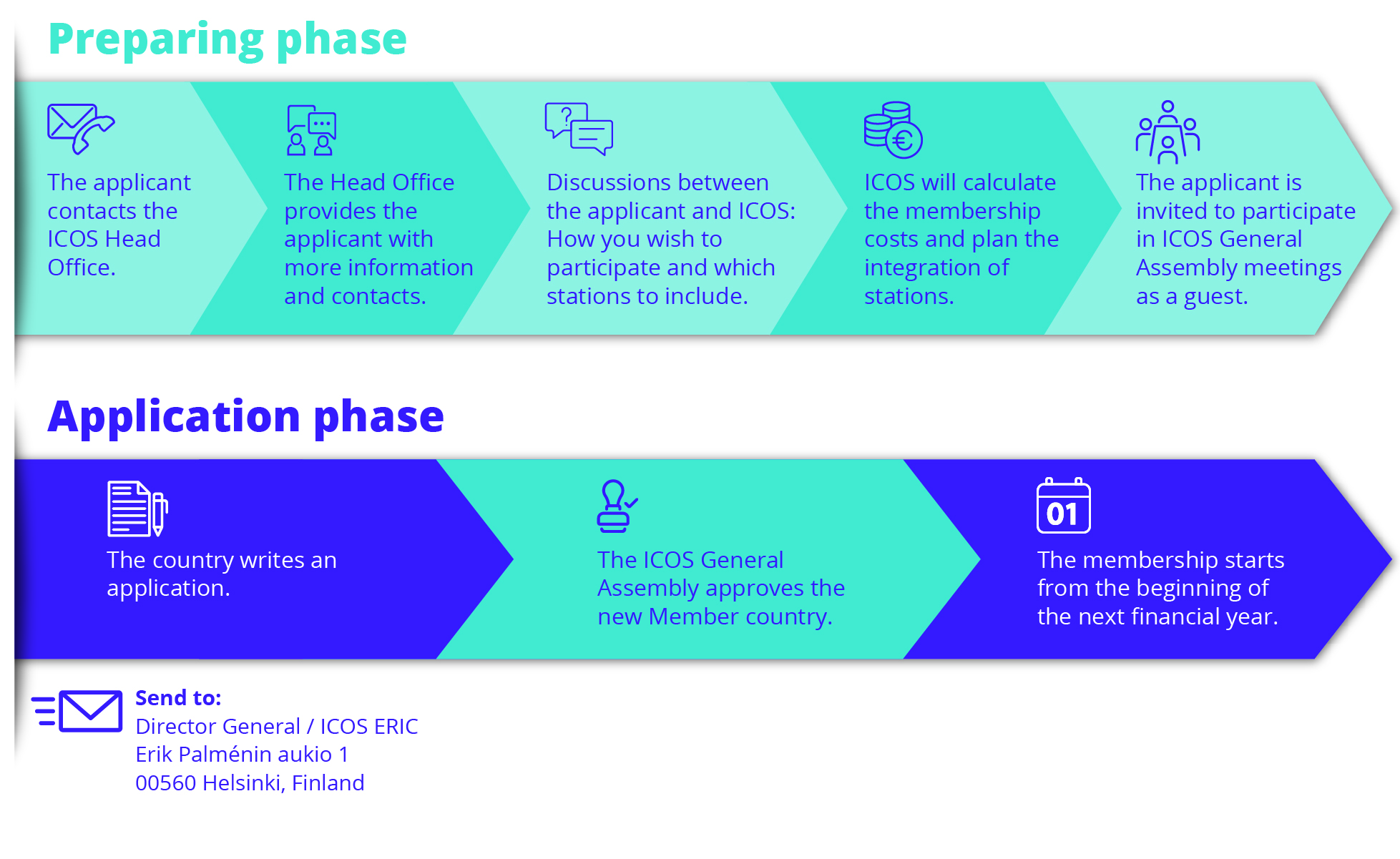 Preparing phase

The applicant contacts the ICOS Head Office.

The Head Office provides the applicant with more information and contacts.

Discussions between the applicant and ICOS: How you wish to participate and which stations to include.

ICOS will calculate the membership costs and plan the integration of stations.

The applicant is invited to participate in ICOS General Assembly meetings as a guest.

Application phase

The country writes an application.

The ICOS General Assembly approves the new Member country.

01

The membership starts from the beginning of the next financial year.

Send to:
Director General / ICOS ERIC
Erik Palménin aukio 1
00560 Helsinki, Finland